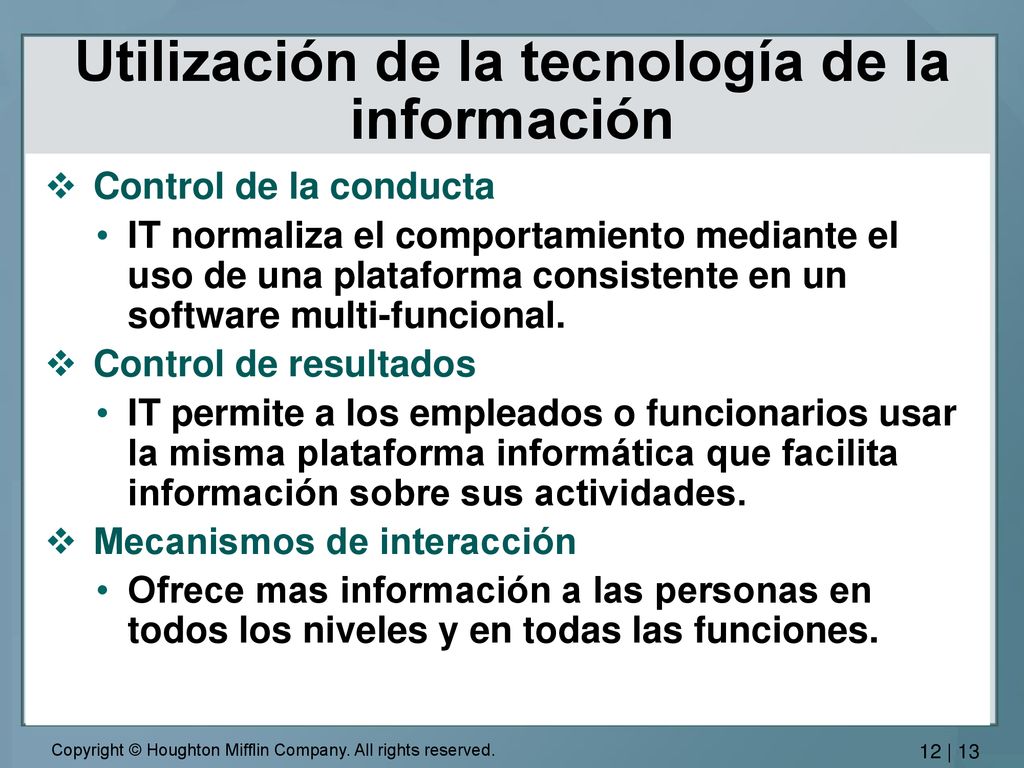 Utilización de la tecnología de la información

❖ Control de la conducta
• IT normaliza el comportamiento mediante el uso de una plataforma consistente en un software multi-funcional.
❖ Control de resultados
• IT permite a los empleados o funcionarios usar la misma plataforma informática que facilita información sobre sus actividades.
❖ Mecanismos de interacción
• Ofrece mas información a las personas en todos los niveles y en todas las funciones.

Copyright © Houghton Mifflin Company. All rights reserved.

12 | 13